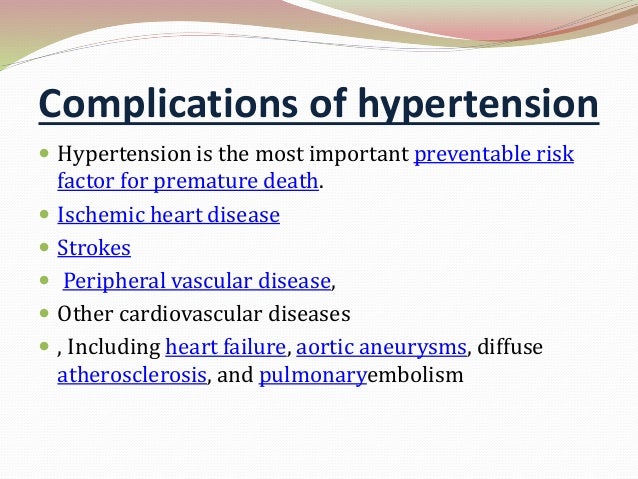 Complications of hypertension

- Hypertension is the most important preventable risk factor for premature death.
- Ischemic heart disease
- Strokes
- Peripheral vascular disease,
- Other cardiovascular diseases
- , Including heart failure, aortic aneurysms, diffuse atherosclerosis, and pulmonaryembolism